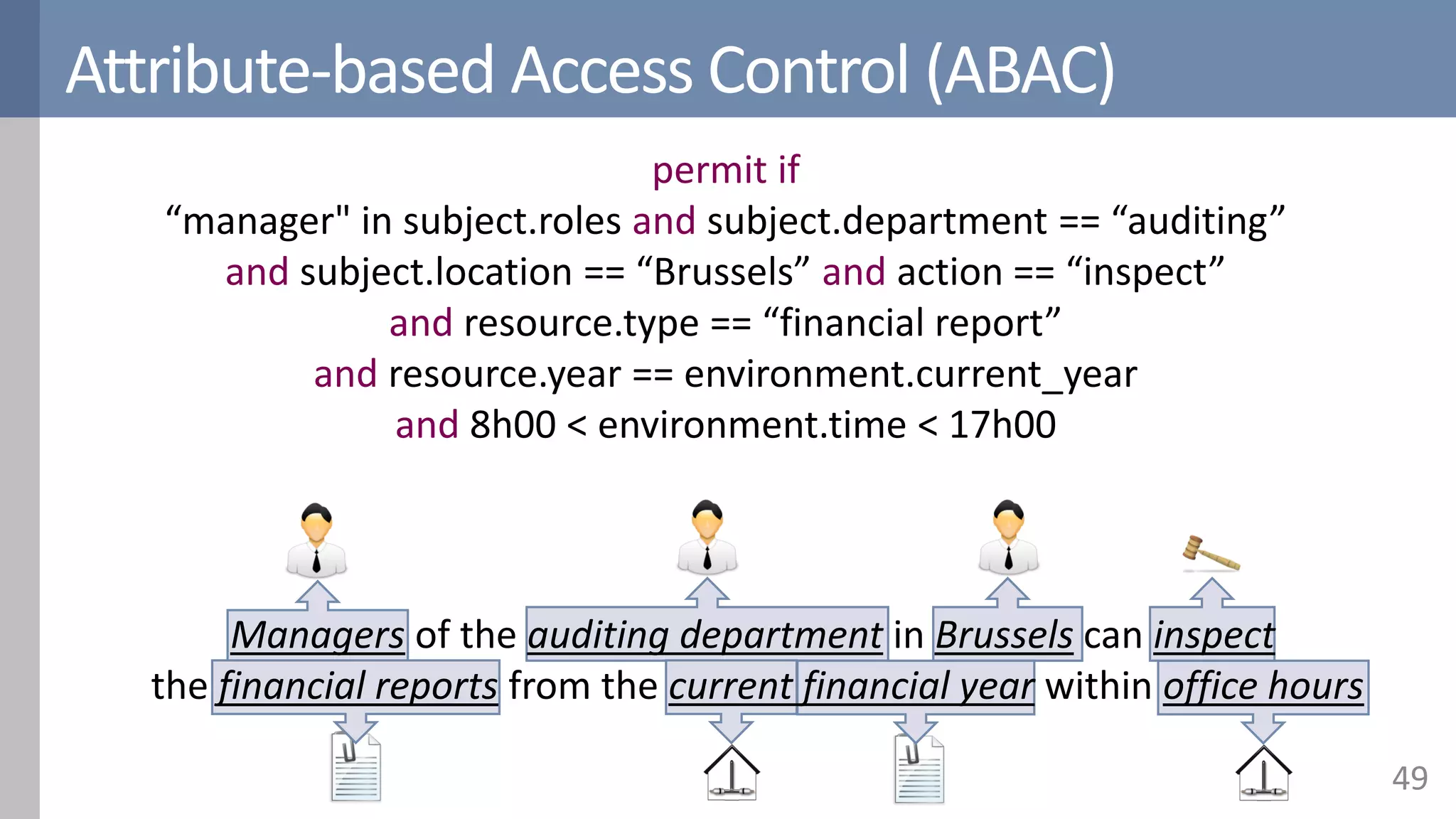 Attribute-based Access Control (ABAC)

permit if
“manager" in subject.roles and subject.department == “auditing” and subject.location == “Brussels” and action == “inspect” and resource.type == “financial report” and resource.year == environment.current_year and 8h00 < environment.time < 17h00

Managers of the auditing department in Brussels can inspect the financial reports from the current financial year within office hours

49